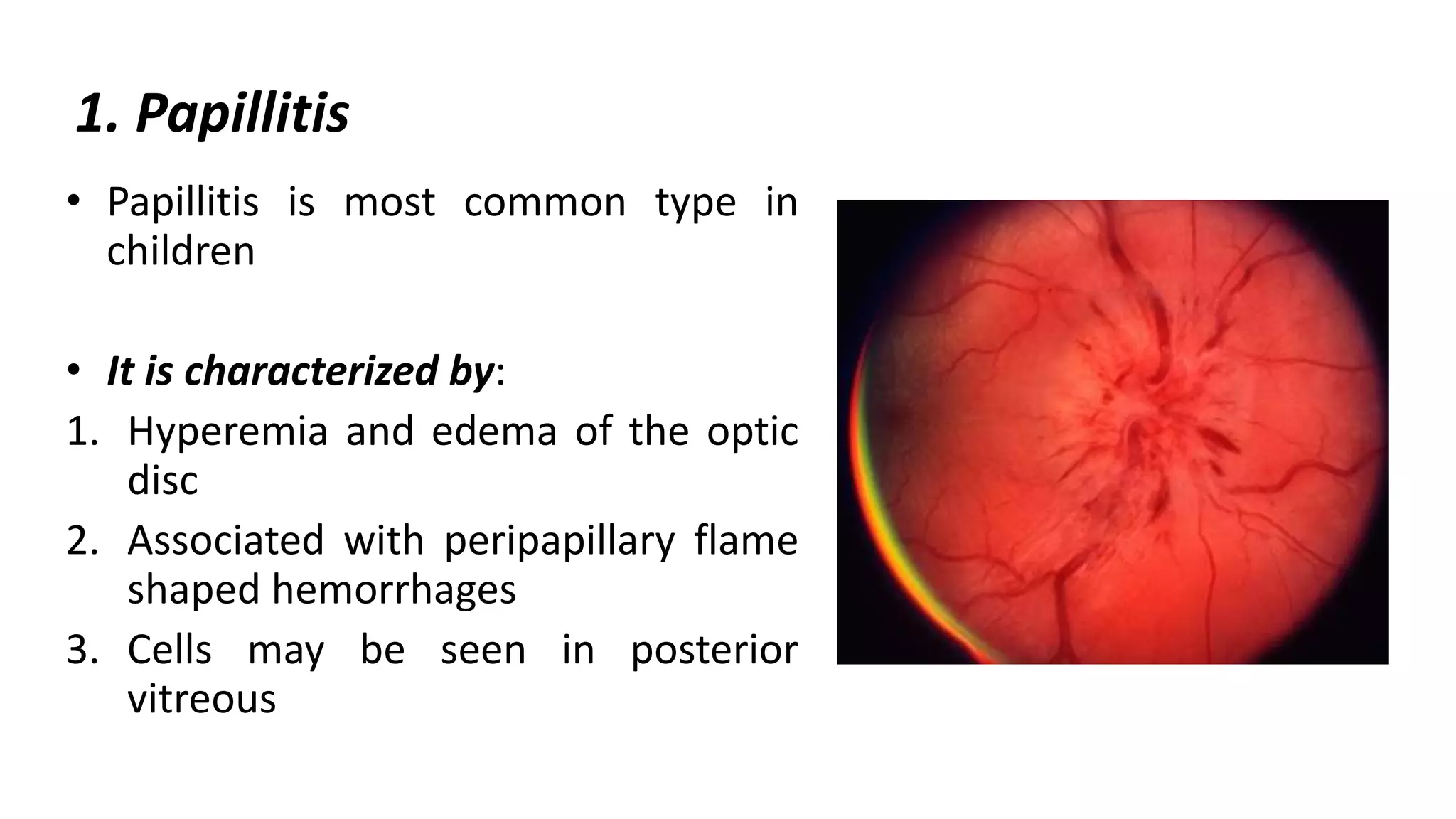 1. Papillitis

• Papillitis is most common type in children

• It is characterized by:
1. Hyperemia and edema of the optic disc
2. Associated with peripapillary flame shaped hemorrhages
3. Cells may be seen in posterior vitreous